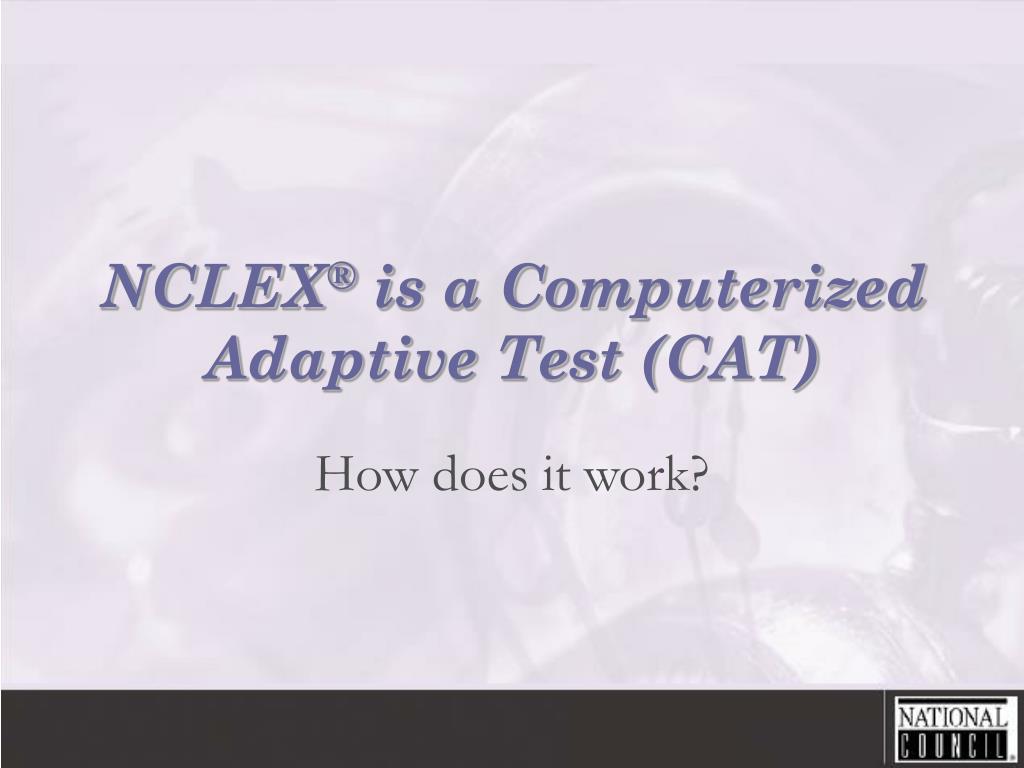 NCLEX® is a Computerized Adaptive Test (CAT)

How does it work?

NATIONAL COUNCIL